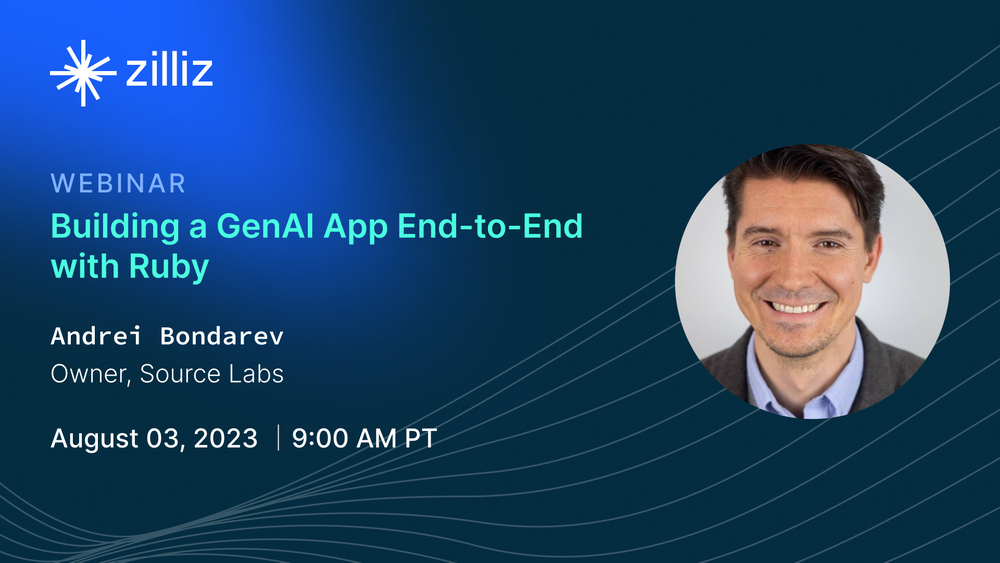 zilliz

WEBINAR

Building a GenAI App End-to-End with Ruby

Andrei Bondarev

Owner, Source Labs

August 03, 2023 | 9:00 AM PT